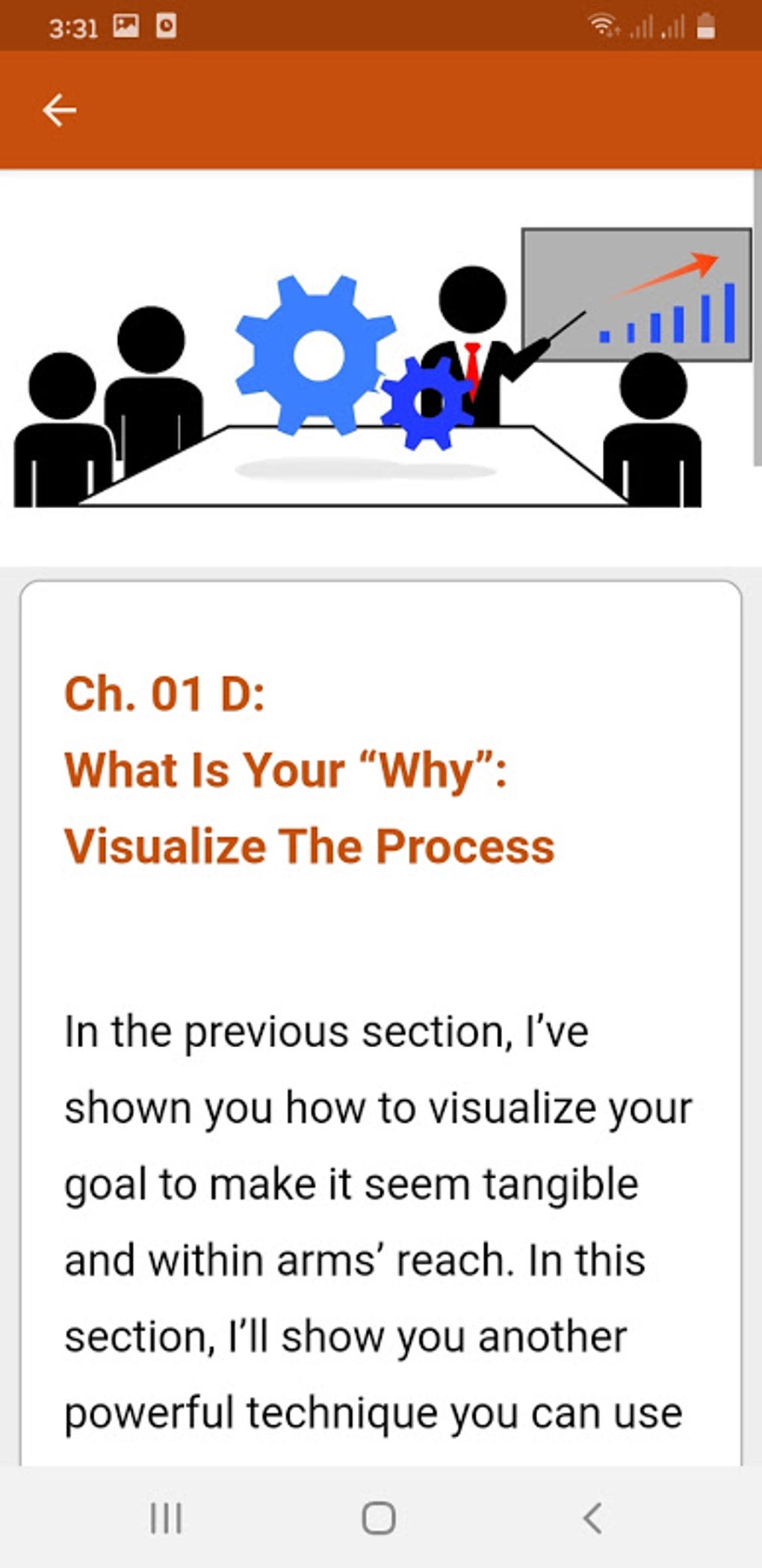 3:31

Ch. 01 D:
What Is Your “Why”:
Visualize The Process

In the previous section, I’ve shown you how to visualize your goal to make it seem tangible and within arms’ reach. In this section, I’ll show you another powerful technique you can use